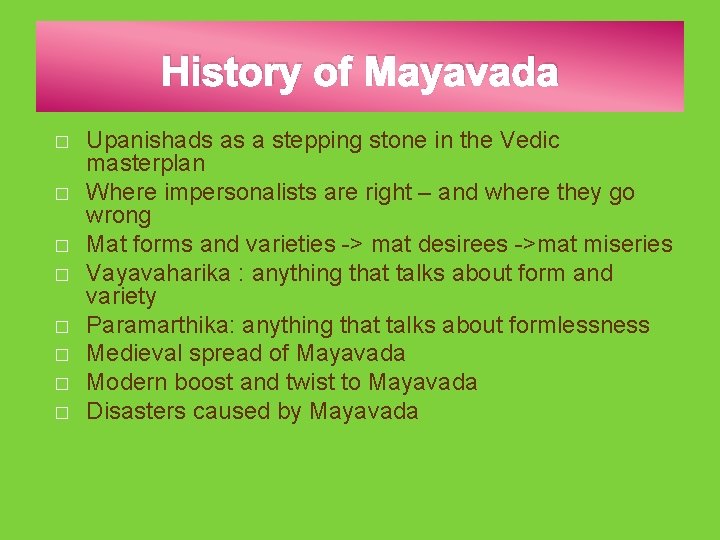 History of Mayavada

□ Upanishads as a stepping stone in the Vedic masterplan
□ Where impersonalists are right – and where they go wrong
□ Mat forms and varieties -> mat desirees ->mat miseries
□ Vayavaharika : anything that talks about form and variety
□ Paramarthika: anything that talks about formlessness
□ Medieval spread of Mayavada
□ Modern boost and twist to Mayavada
□ Disasters caused by Mayavada